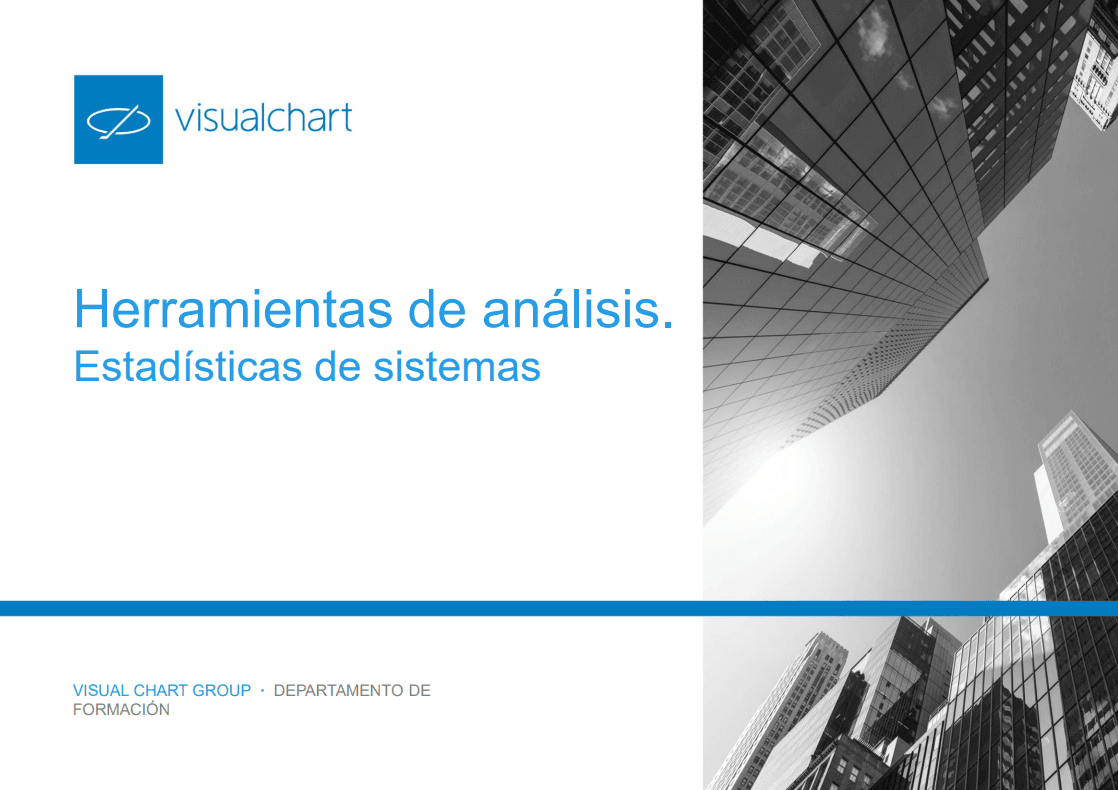 visualchart

Herramientas de análisis.
Estadísticas de sistemas

VISUAL CHART GROUP · DEPARTAMENTO DE FORMACIÓN